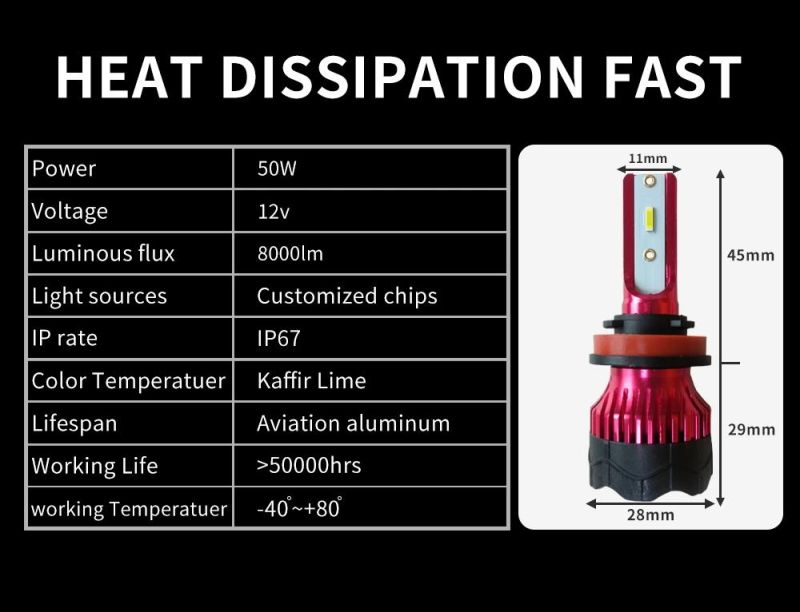 HEAT DISSIPATION FAST

| Power | 50W |
|---|---|
| Voltage | 12v |
| Luminous flux | 8000lm |
| Light sources | Customized chips |
| IP rate | IP67 |
| Color Temperatuer | Kaffir Lime |
| Lifespan | Aviation aluminum |
| Working Life | >50000hrs |
| working Temperatuer | -40°~+80° |

11mm

45mm

29mm

28mm